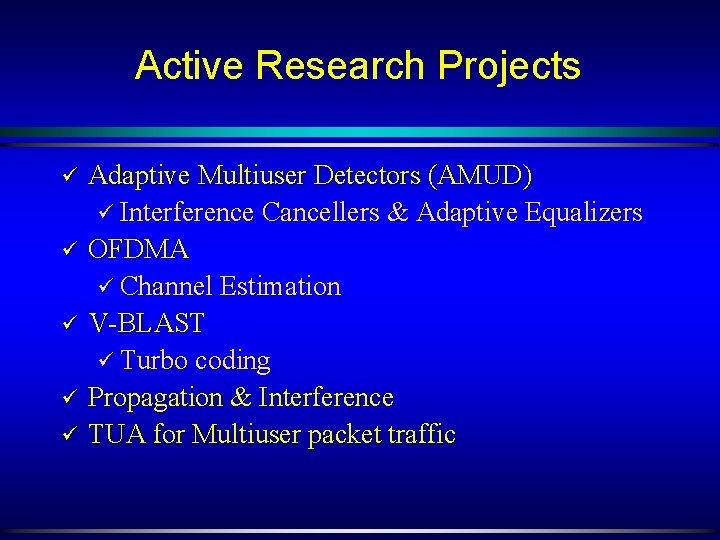 Active Research Projects

✓ Adaptive Multiuser Detectors (AMUD)
✓ Interference Cancellers & Adaptive Equalizers
✓ OFDMA
✓ Channel Estimation
✓ V-BLAST
✓ Turbo coding
✓ Propagation & Interference
✓ TUA for Multiuser packet traffic